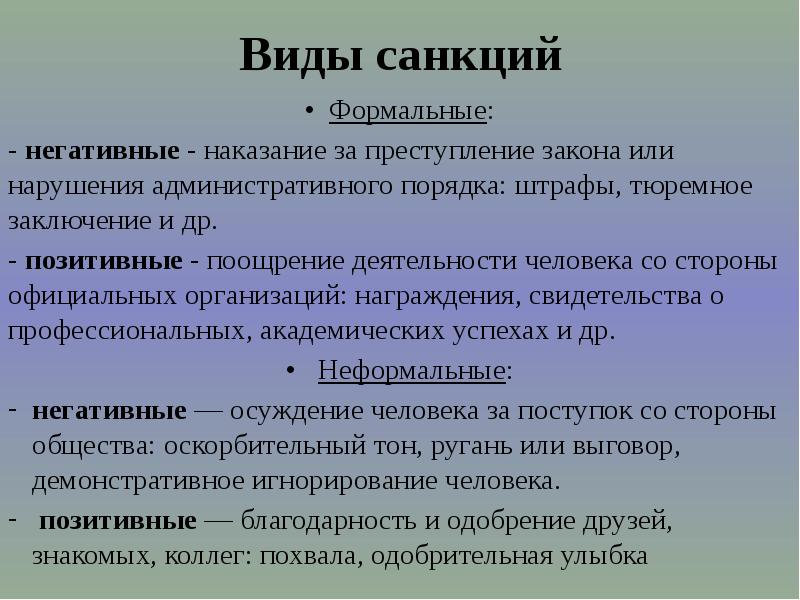 Виды санкций

• Формальные:

- негативные - наказание за преступление закона или нарушения административного порядка: штрафы, тюремное заключение и др.

- позитивные - поощрение деятельности человека со стороны официальных организаций: награждения, свидетельства о профессиональных, академических успехах и др.

• Неформальные:

- негативные — осуждение человека за поступок со стороны общества: оскорбительный тон, ругань или выговор, демонстративное игнорирование человека.

- позитивные — благодарность и одобрение друзей, знакомых, коллег: похвала, одобрительная улыбка